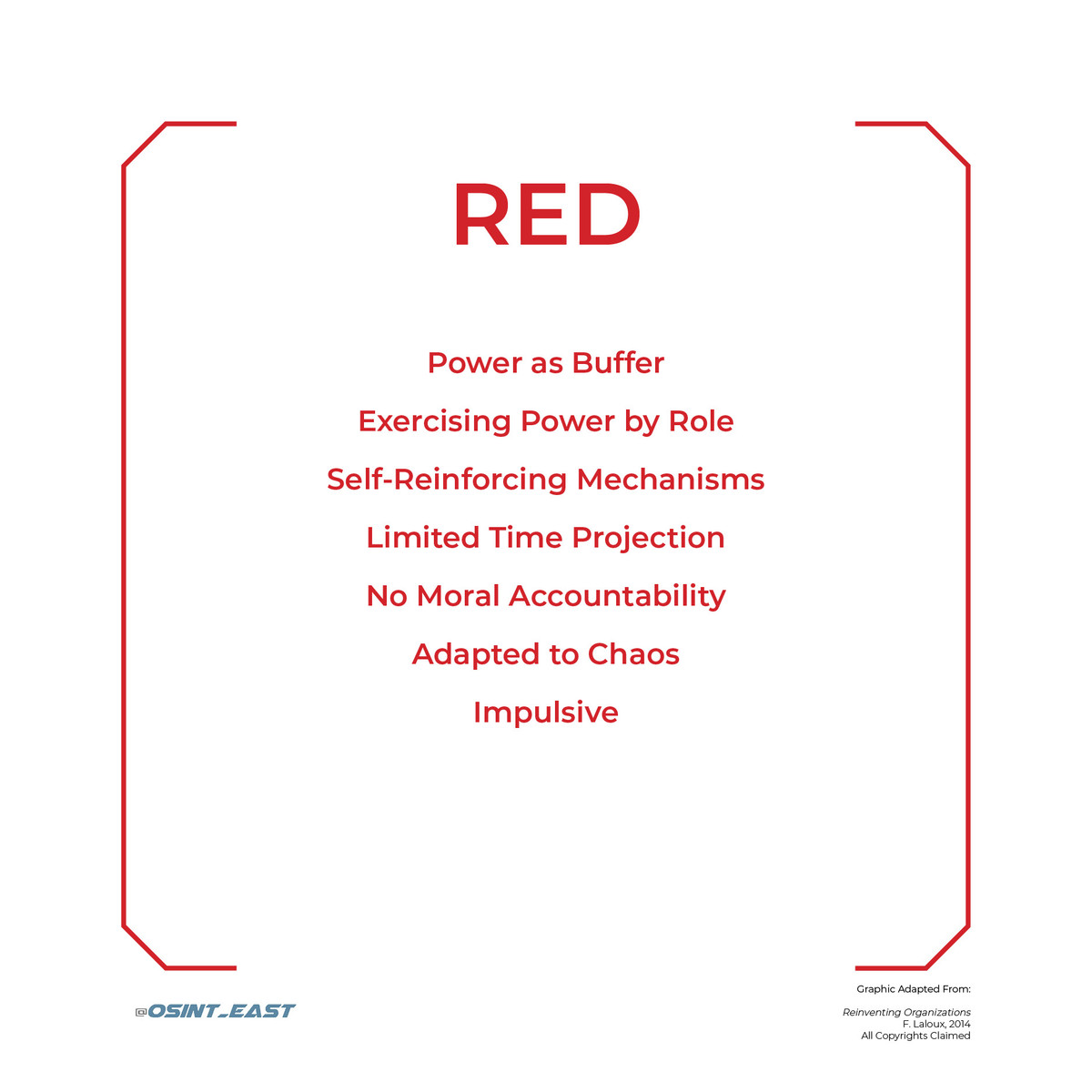 RED

Power as Buffer

Exercising Power by Role

Self-Reinforcing Mechanisms

Limited Time Projection

No Moral Accountability

Adapted to Chaos

Impulsive

@OSINT_EAST

Graphic Adapted From:

Reinventing Organizations
F. Laloux, 2014
All Copyrights Claimed